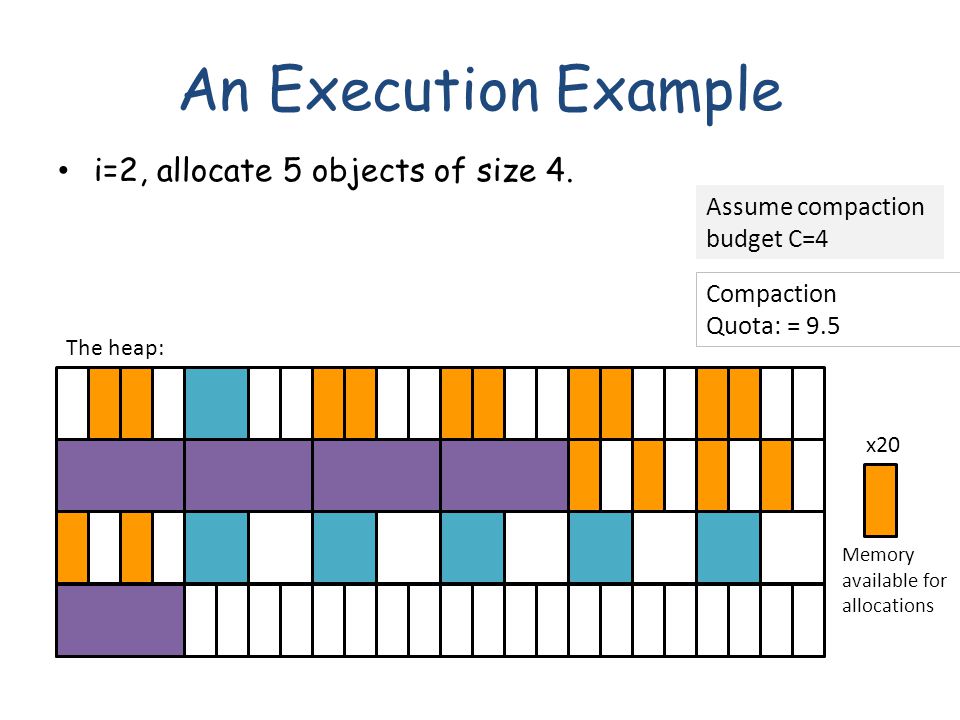 An Execution Example

• i=2, allocate 5 objects of size 4.

Assume compaction budget C=4

Compaction Quota: = 9.5

The heap:

x20

Memory available for allocations